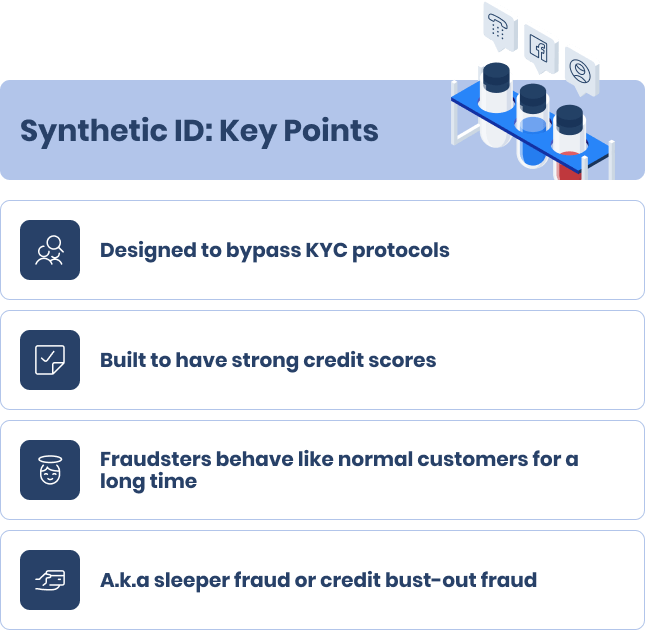 Synthetic ID: Key Points

Designed to bypass KYC protocols

Built to have strong credit scores

Fraudsters behave like normal customers for a long time

A.k.a sleeper fraud or credit bust-out fraud